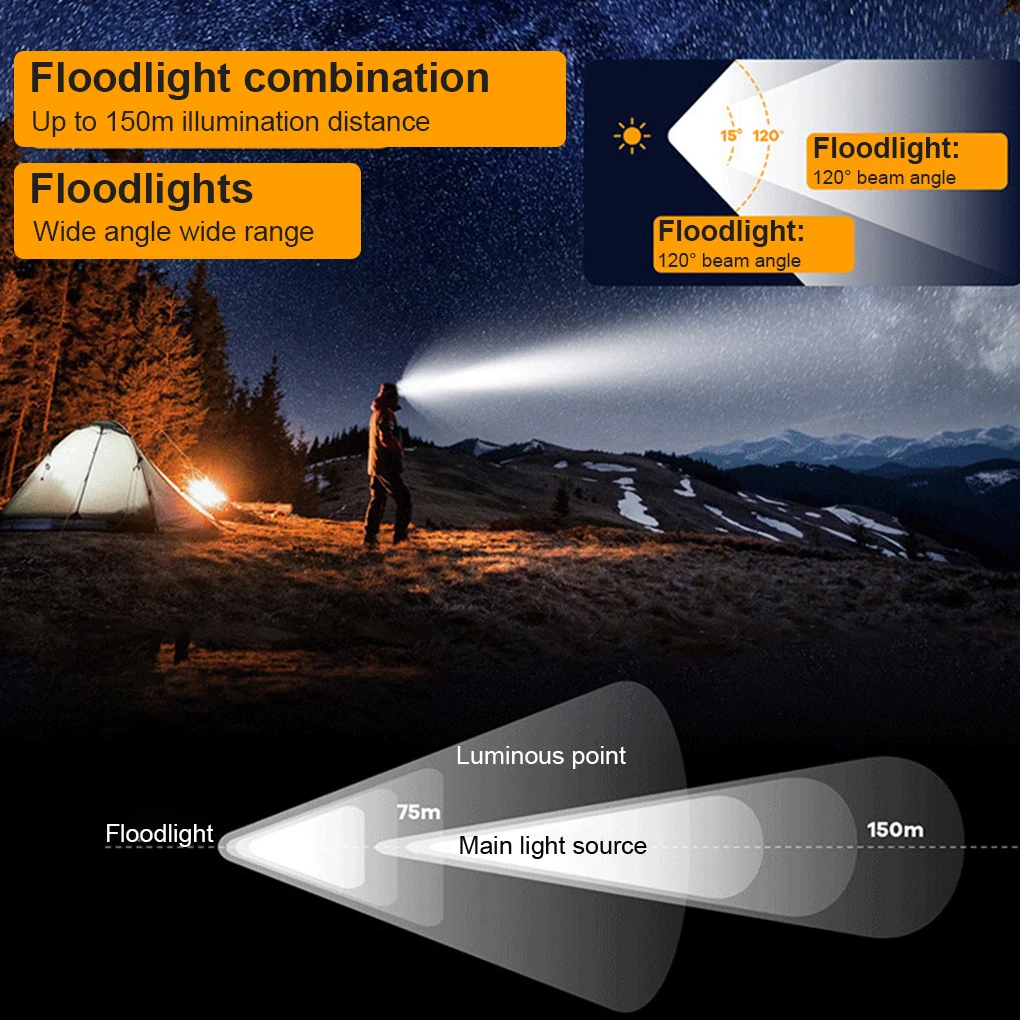 Floodlight combination
Up to 150m illumination distance

Floodlights
Wide angle wide range

15° 120°

Floodlight:
120° beam angle

Floodlight:
120° beam angle

Luminous point

Floodlight

75m

Main light source

150m